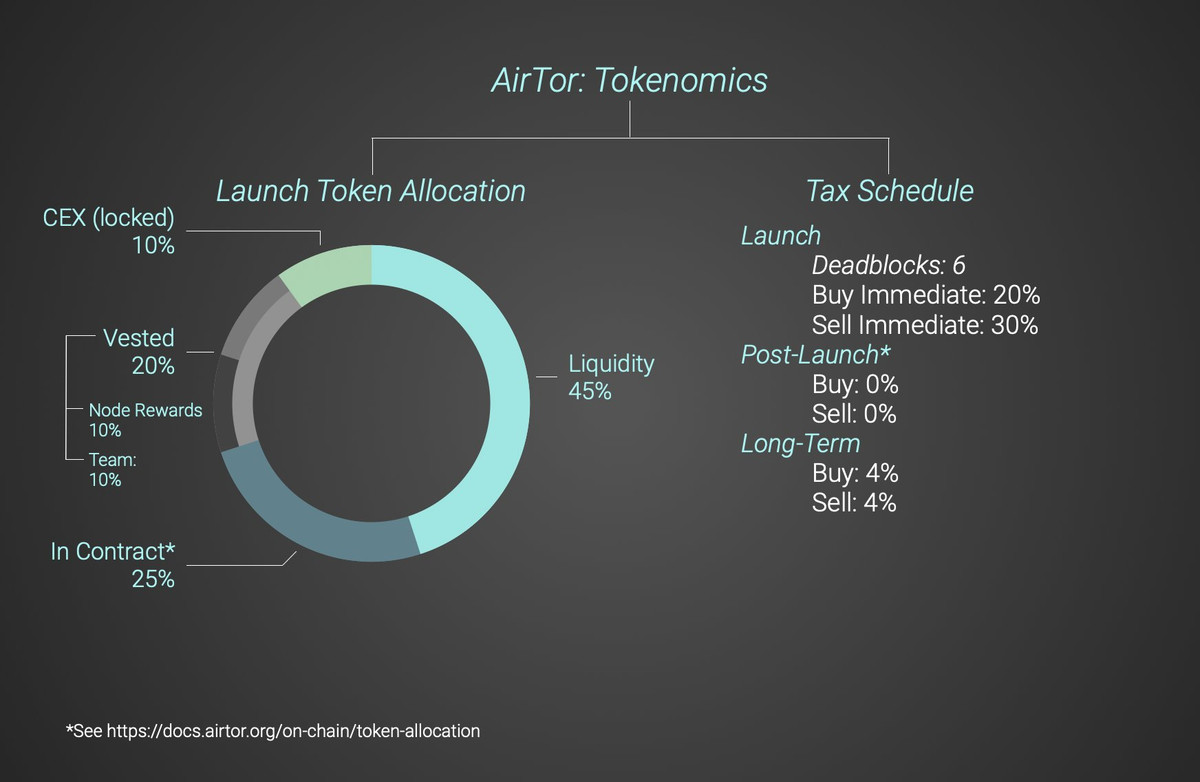 AirTor: Tokenomics

Launch Token Allocation

CEX (locked)
10%

Vested
20%

Node Rewards
10%

Team:
10%

In Contract*
25%

Liquidity
45%

Tax Schedule

Launch
Deadblocks: 6
Buy Immediate: 20%
Sell Immediate: 30%
Post-Launch*
Buy: 0%
Sell: 0%
Long-Term
Buy: 4%
Sell: 4%

*See https://docs.airtor.org/on-chain/token-allocation